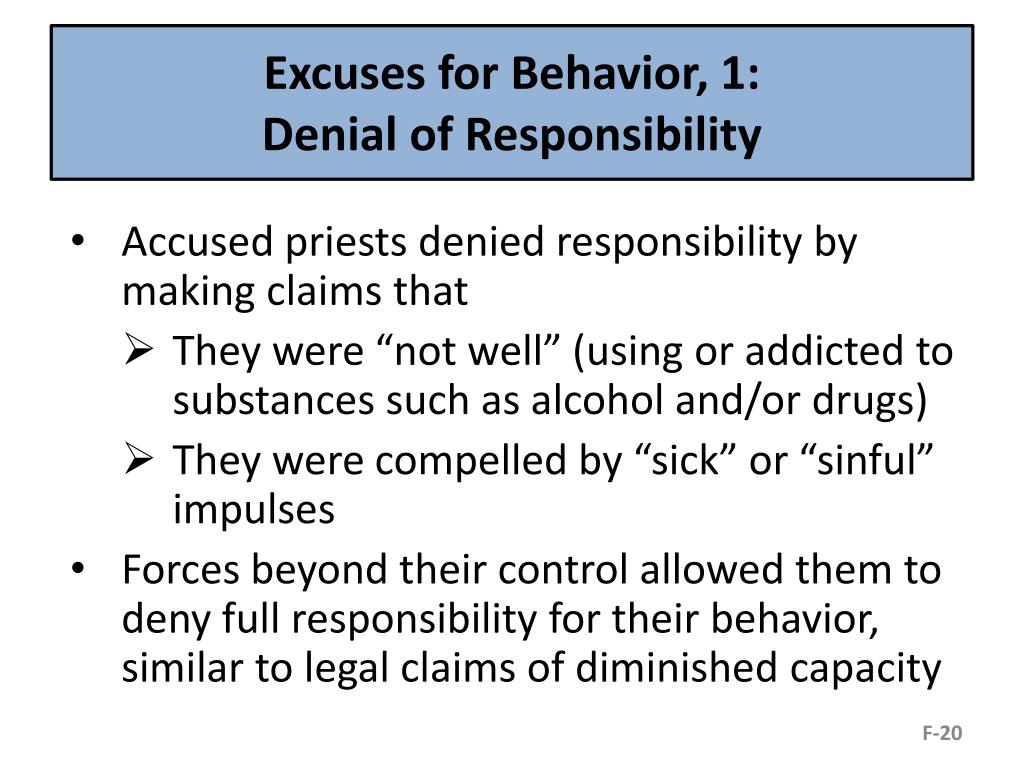 Excuses for Behavior, 1:
Denial of Responsibility

• Accused priests denied responsibility by making claims that
➢ They were “not well” (using or addicted to substances such as alcohol and/or drugs)
➢ They were compelled by “sick” or “sinful” impulses
• Forces beyond their control allowed them to deny full responsibility for their behavior, similar to legal claims of diminished capacity

F-20